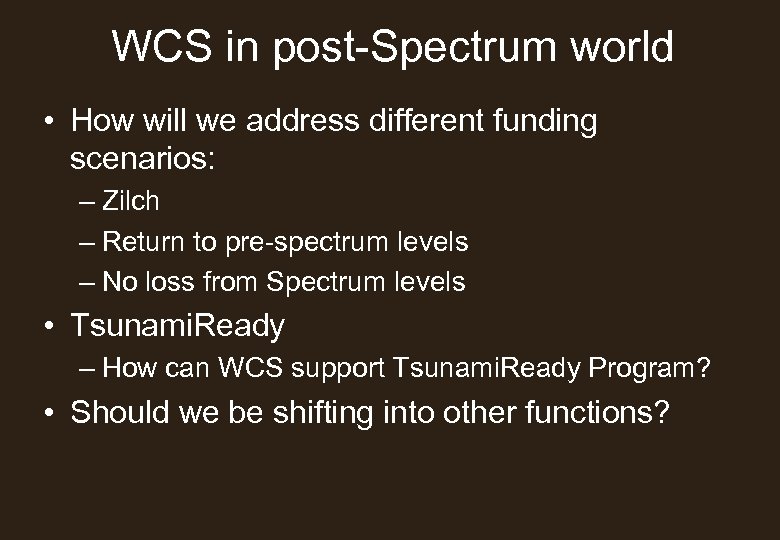 WCS in post-Spectrum world

• How will we address different funding scenarios:
– Zilch
– Return to pre-spectrum levels
– No loss from Spectrum levels
• TsunamiReady
– How can WCS support TsunamiReady Program?
• Should we be shifting into other functions?